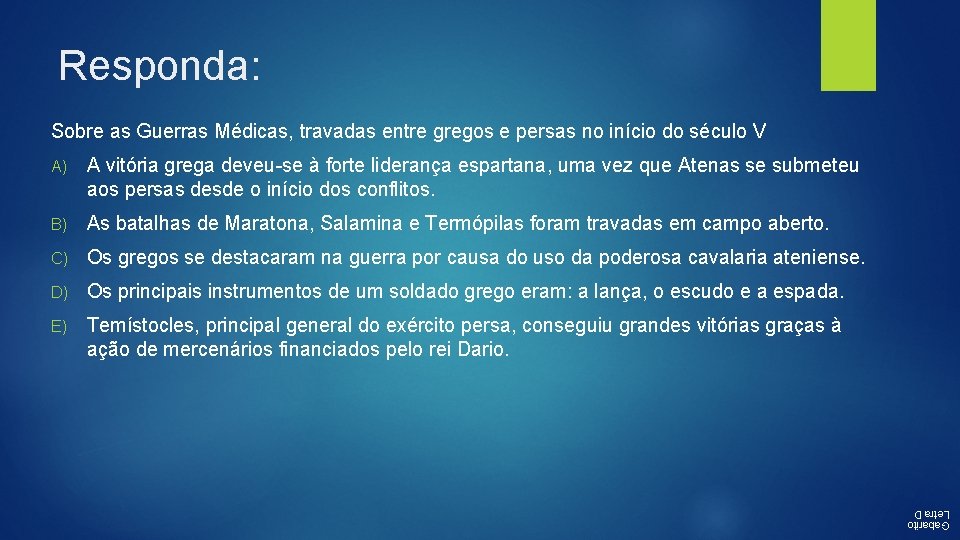 Responda:

Sobre as Guerras Médicas, travadas entre gregos e persas no início do século V

A) A vitória grega deveu-se à forte liderança espartana, uma vez que Atenas se submeteu aos persas desde o início dos conflitos.

B) As batalhas de Maratona, Salamina e Termópilas foram travadas em campo aberto.

C) Os gregos se destacaram na guerra por causa do uso da poderosa cavalaria ateniense.

D) Os principais instrumentos de um soldado grego eram: a lança, o escudo e a espada.

E) Temístocles, principal general do exército persa, conseguiu grandes vitórias graças à ação de mercenários financiados pelo rei Dario.

Gabarito
Letra D